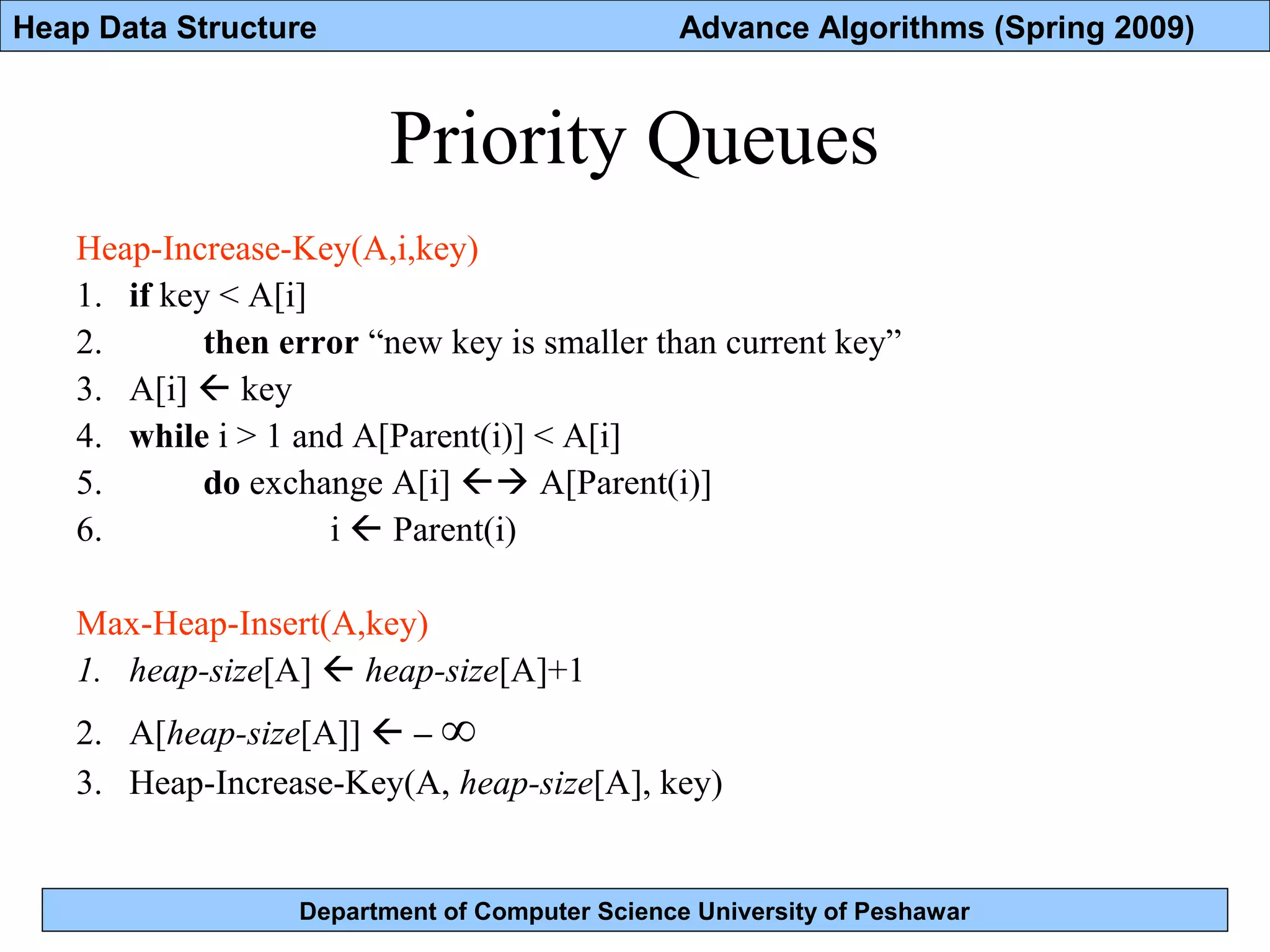 Heap Data Structure Advance Algorithms (Spring 2009)

Priority Queues

Heap-Increase-Key(A,i,key)
1. if key < A[i]
2. then error “new key is smaller than current key”
3. A[i] ← key
4. while i > 1 and A[Parent(i)] < A[i]
5. do exchange A[i] ←→ A[Parent(i)]
6. i ← Parent(i)

Max-Heap-Insert(A,key)
1. heap-size[A] ← heap-size[A]+1
2. A[heap-size[A]] ← – ∞
3. Heap-Increase-Key(A, heap-size[A], key)

Department of Computer Science University of Peshawar